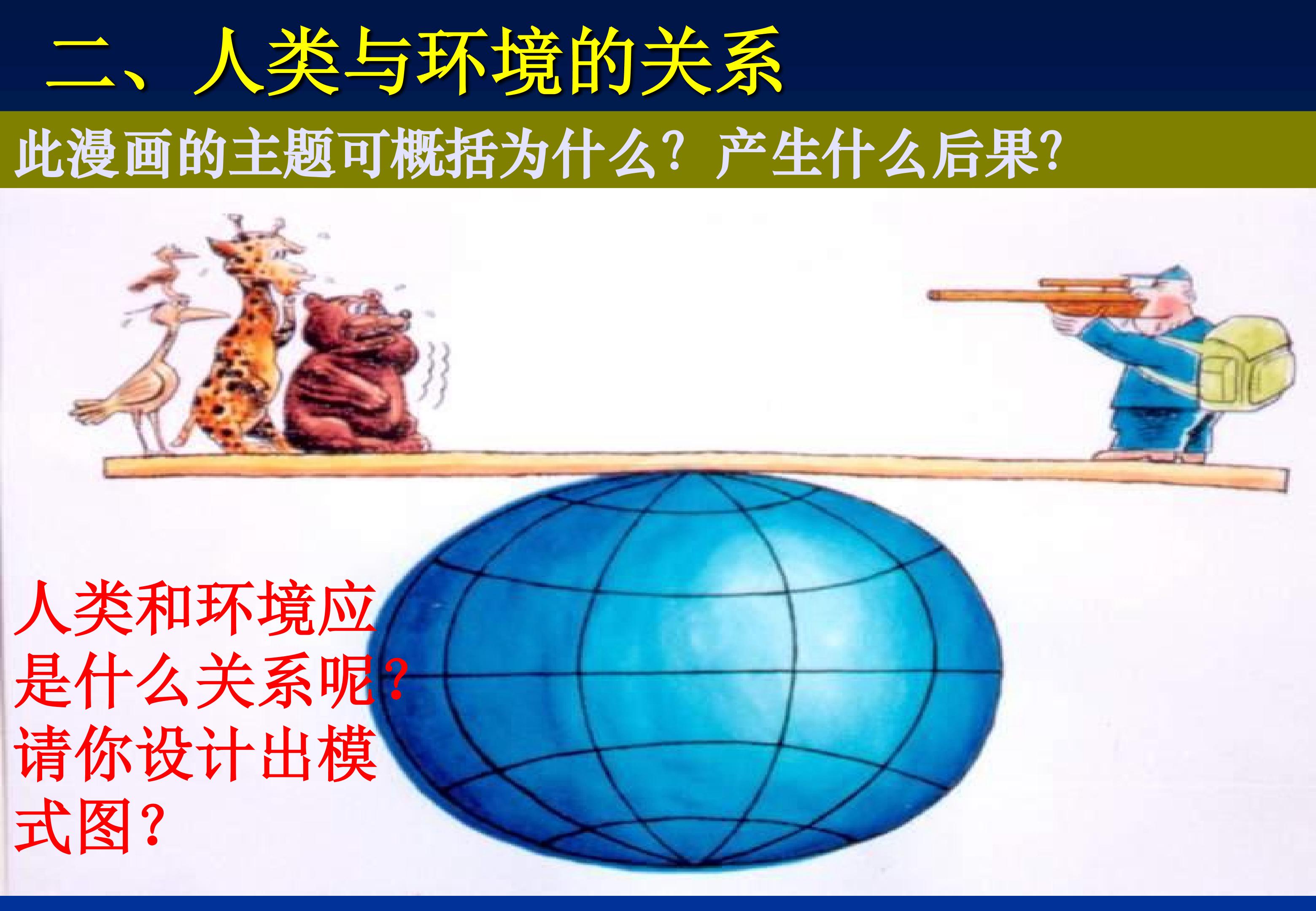 二、人类与环境的关系

此漫画的主题可概括为什么？产生什么后果？

人类和环境应是什么关系呢？请你设计出模式图？